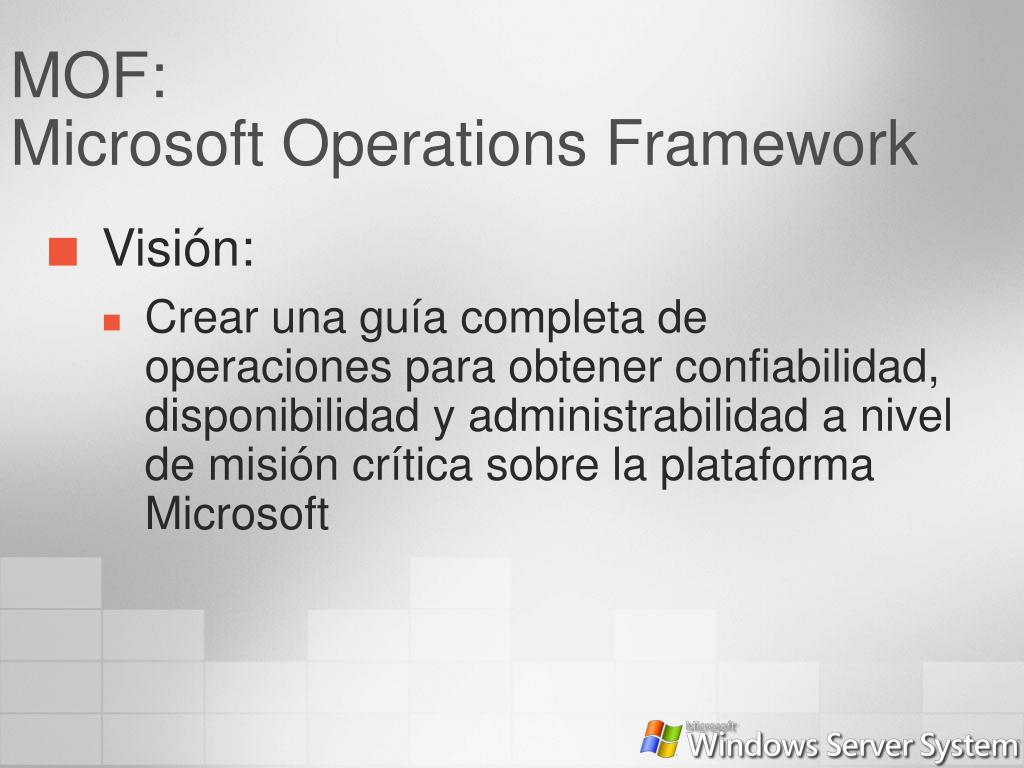 MOF:
Microsoft Operations Framework

Visión:

Crear una guía completa de operaciones para obtener confiabilidad, disponibilidad y administrabilidad a nivel de misión crítica sobre la plataforma Microsoft

Microsoft
Windows Server System